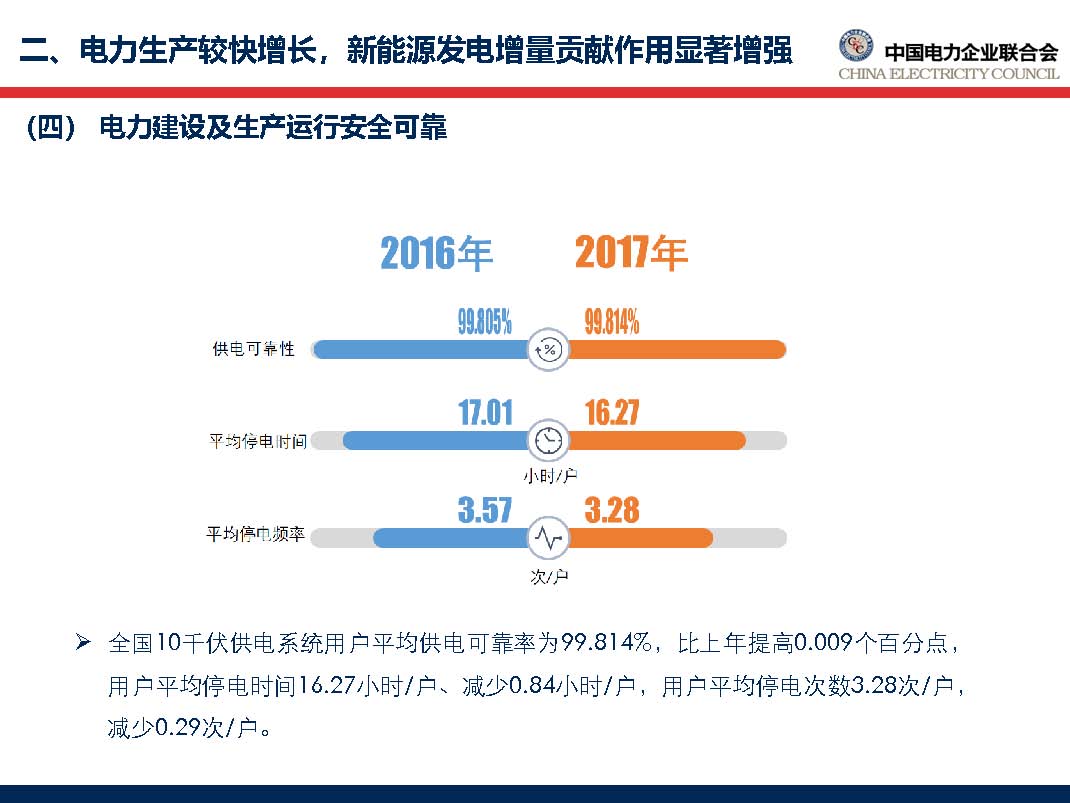 二、电力生产较快增长，新能源发电增量贡献作用显著增强

中国电力企业联合会
CHINA ELECTRICITY COUNCIL

（四） 电力建设及生产运行安全可靠

2016年 2017年

供电可靠性 99.805% 99.814%

平均停电时间 17.01 16.27
小时/户

平均停电频率 3.57 3.28
次/户

➢ 全国10千伏供电系统用户平均供电可靠率为99.814%，比上年提高0.009个百分点，用户平均停电时间16.27小时/户、减少0.84小时/户，用户平均停电次数3.28次/户，减少0.29次/户。